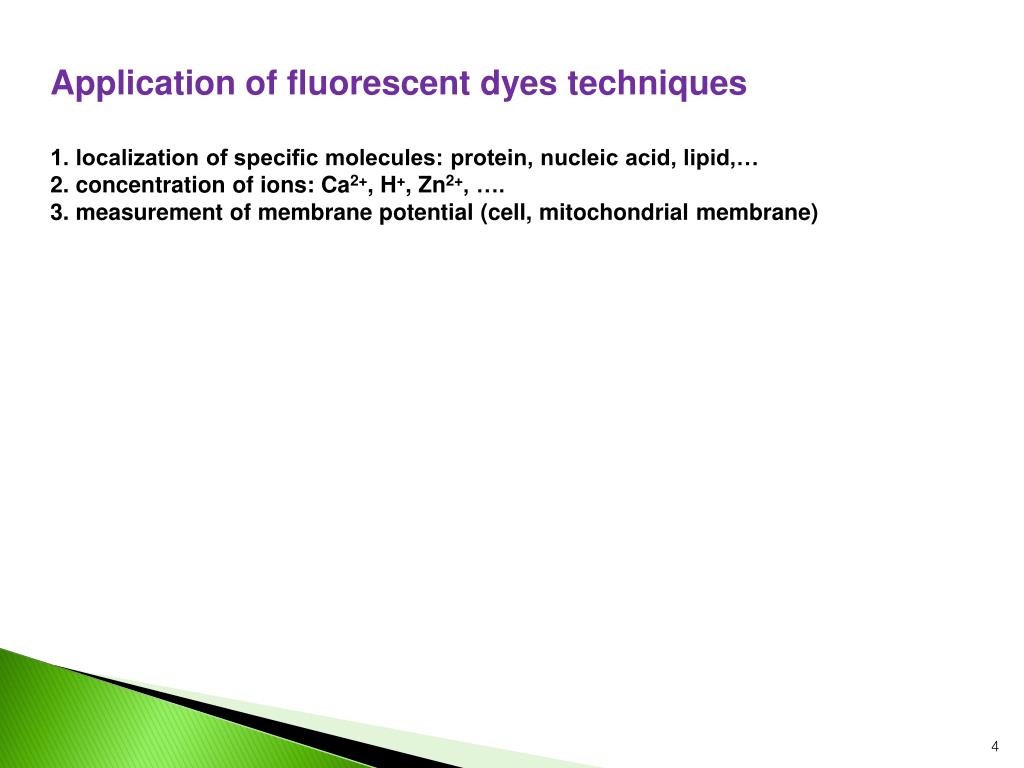 Application of fluorescent dyes techniques

1. localization of specific molecules: protein, nucleic acid, lipid,…
2. concentration of ions: $Ca^{2+}$, $H^{+}$, $Zn^{2+}$, ….
3. measurement of membrane potential (cell, mitochondrial membrane)

4